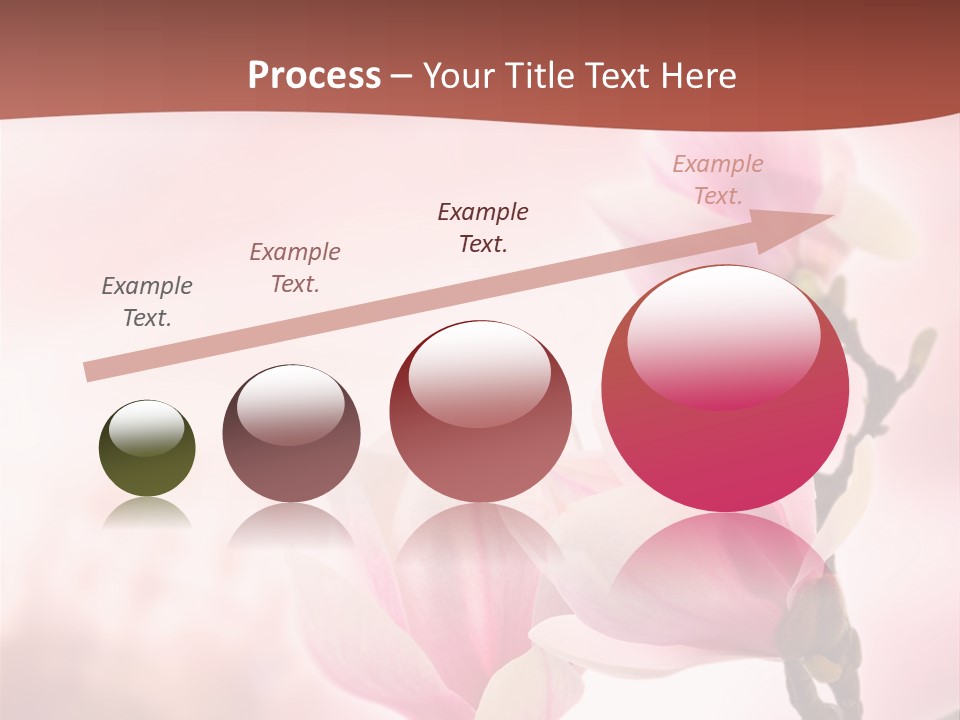 Process – Your Title Text Here

Example Text.

Example Text.

Example Text.

Example Text.